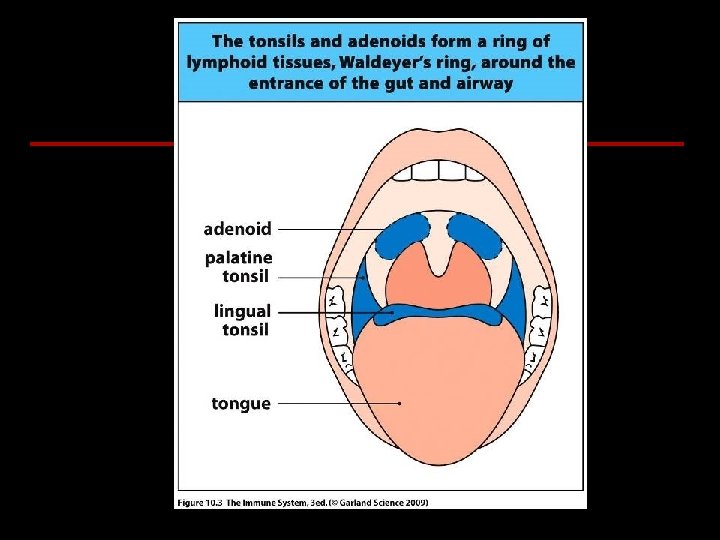 The tonsils and adenoids form a ring of lymphoid tissues, Waldeyer's ring, around the entrance of the gut and airway

adenoid

palatine tonsil

lingual tonsil

tongue

Figure 10.3 The Immune System, 3ed. (© Garland Science 2009)